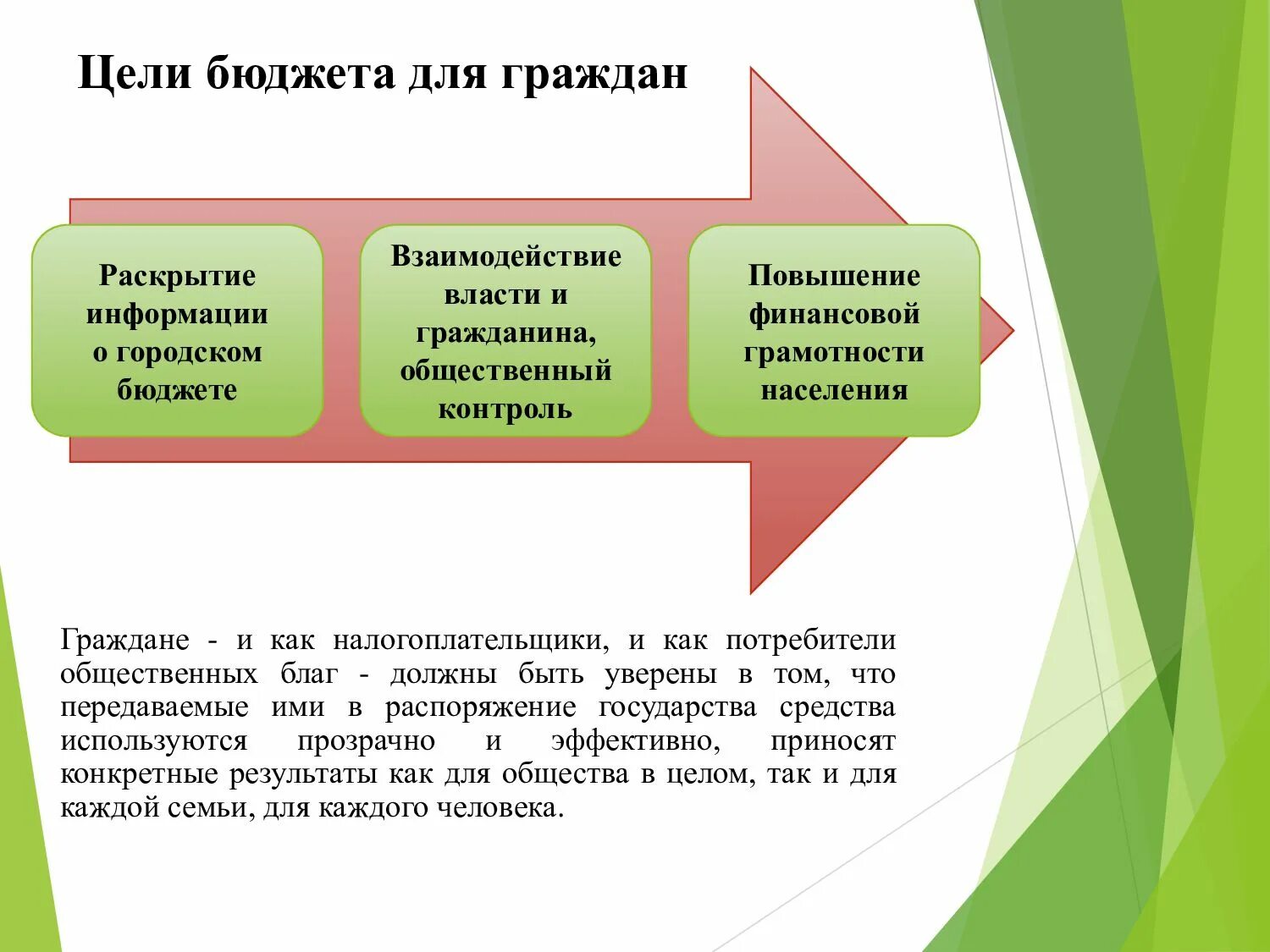 Цели бюджета для граждан

Раскрытие информации о городском бюджете

Взаимодействие власти и гражданина, общественный контроль

Повышение финансовой грамотности населения

Граждане - и как налогоплательщики, и как потребители общественных благ - должны быть уверены в том, что передаваемые ими в распоряжение государства средства используются прозрачно и эффективно, приносят конкретные результаты как для общества в целом, так и для каждой семьи, для каждого человека.